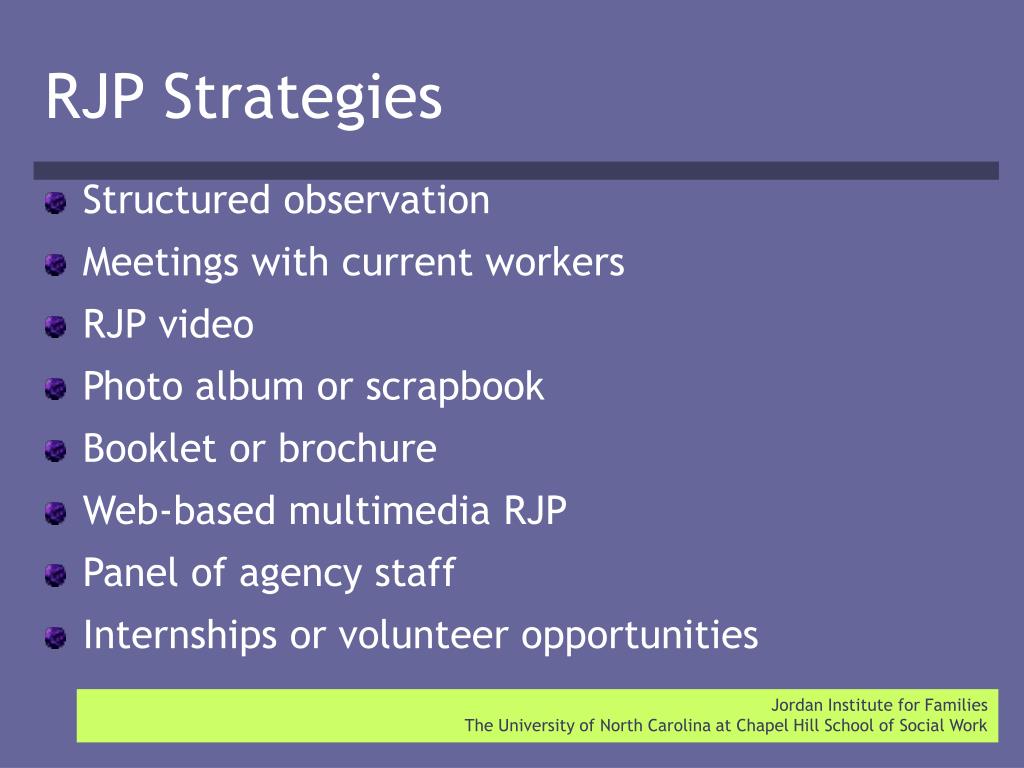 RJP Strategies

Structured observation
Meetings with current workers
RJP video
Photo album or scrapbook
Booklet or brochure
Web-based multimedia RJP
Panel of agency staff
Internships or volunteer opportunities

Jordan Institute for Families
The University of North Carolina at Chapel Hill School of Social Work